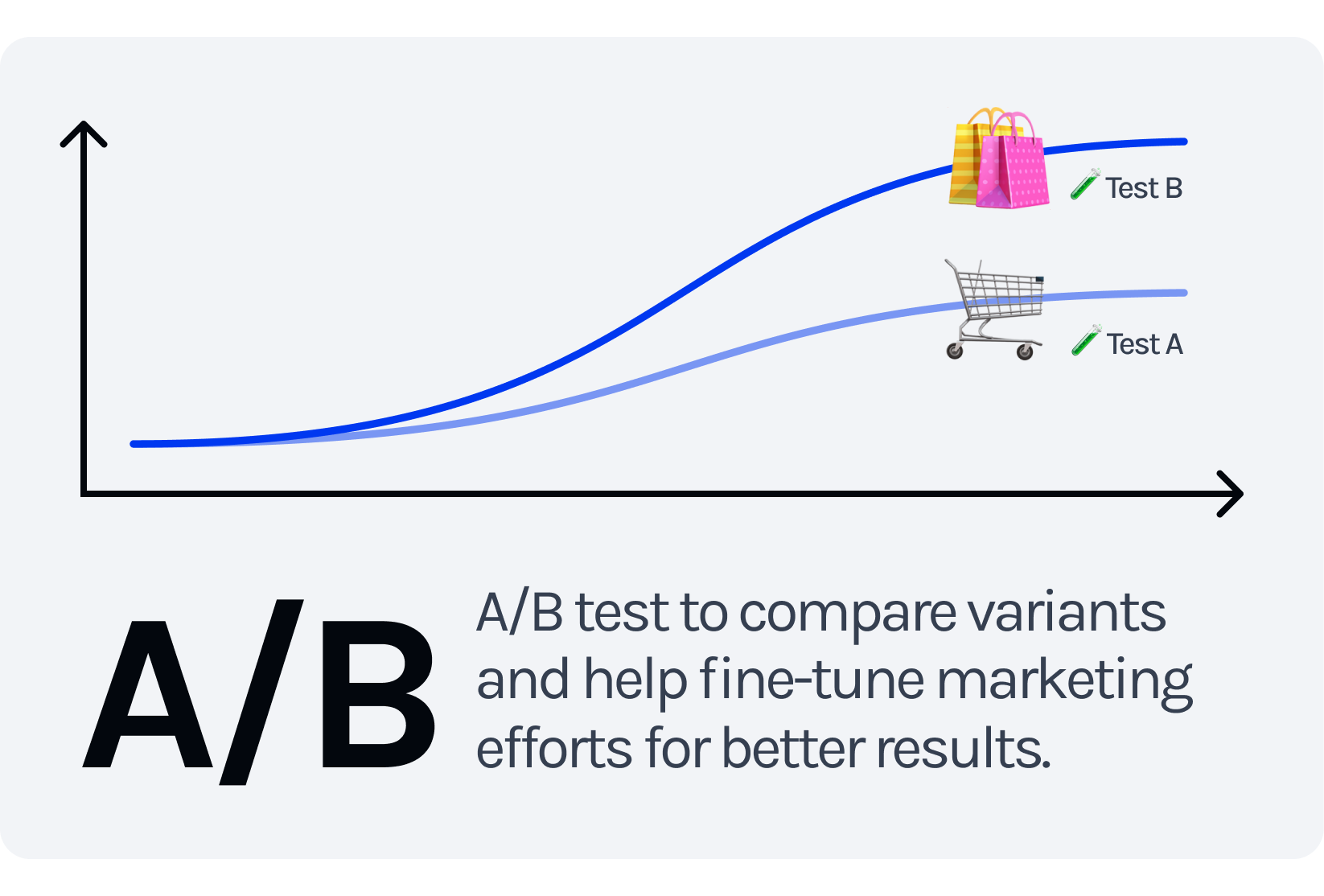 Test B

Test A

A/B

A/B test to compare variants and help fine-tune marketing efforts for better results.